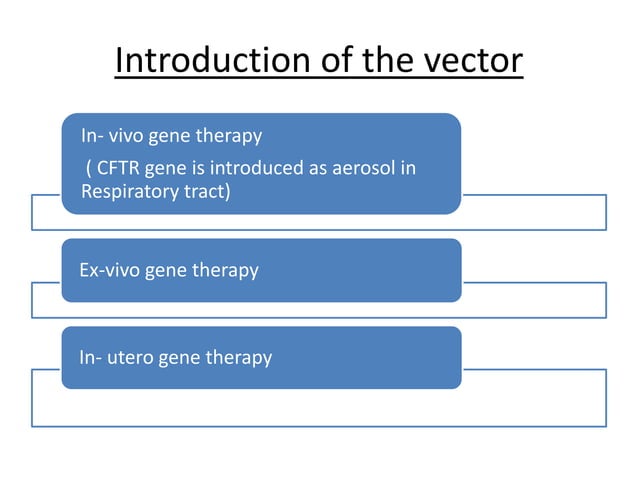 Introduction of the vector

In- vivo gene therapy

( CFTR gene is introduced as aerosol in Respiratory tract)

Ex-vivo gene therapy

In- utero gene therapy